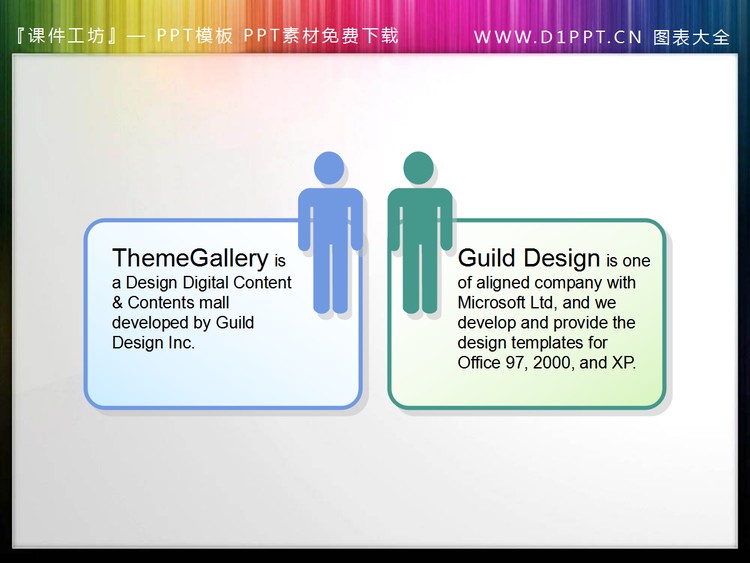 『课件工坊』— PPT模板 PPT素材免费下载

WWW.D1PPT.CN 图表大全

ThemeGallery is a Design Digital Content & Contents mall developed by Guild Design Inc.

Guild Design is one of aligned company with Microsoft Ltd, and we develop and provide the design templates for Office 97, 2000, and XP.